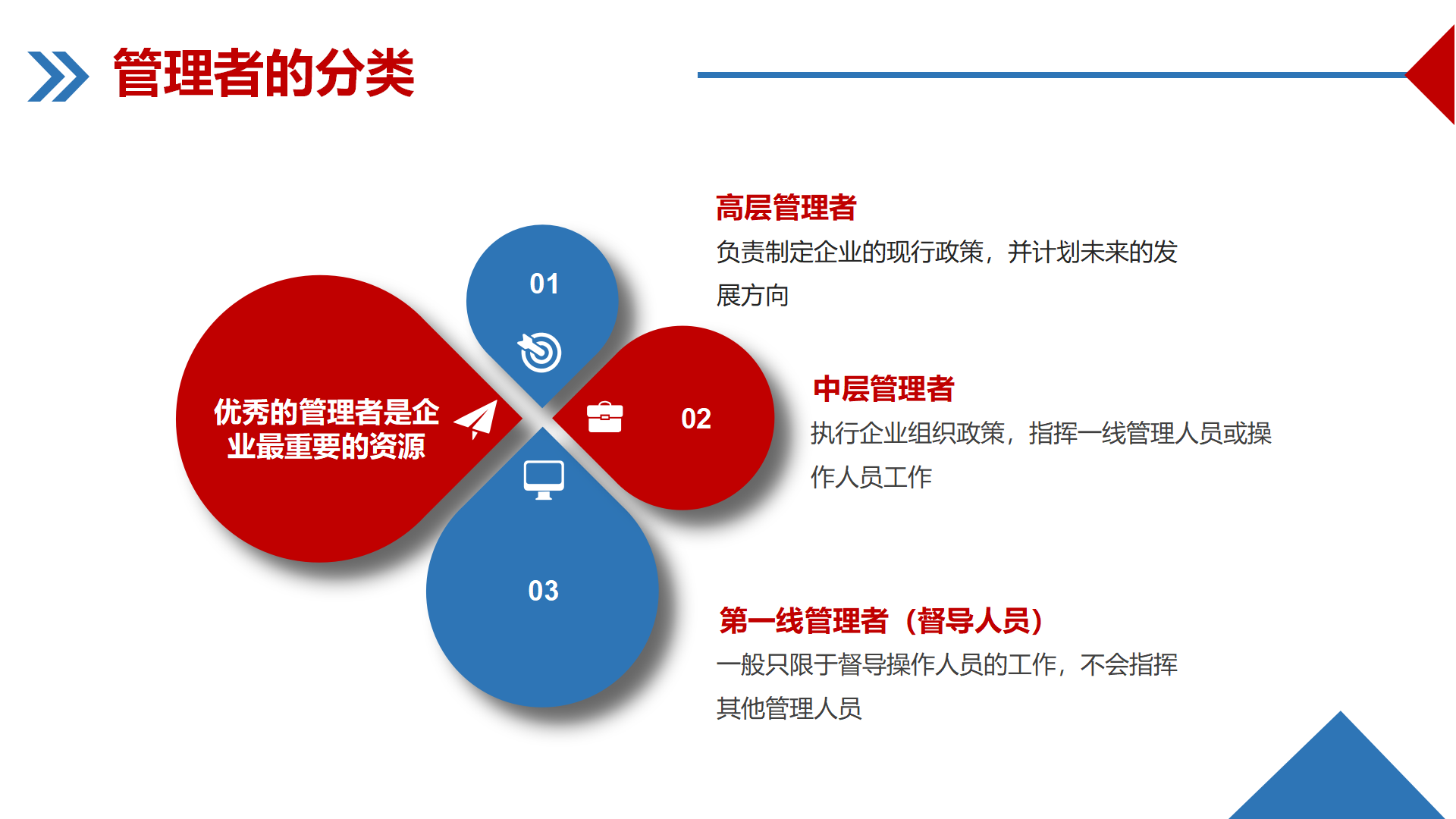 管理者的分类

优秀的管理者是企业最重要的资源

01

02

03

高层管理者

负责制定企业的现行政策，并计划未来的发展方向

中层管理者

执行企业组织政策，指挥一线管理人员或操作人员工作

第一线管理者（督导人员）

一般只限于督导操作人员的工作，不会指挥其他管理人员